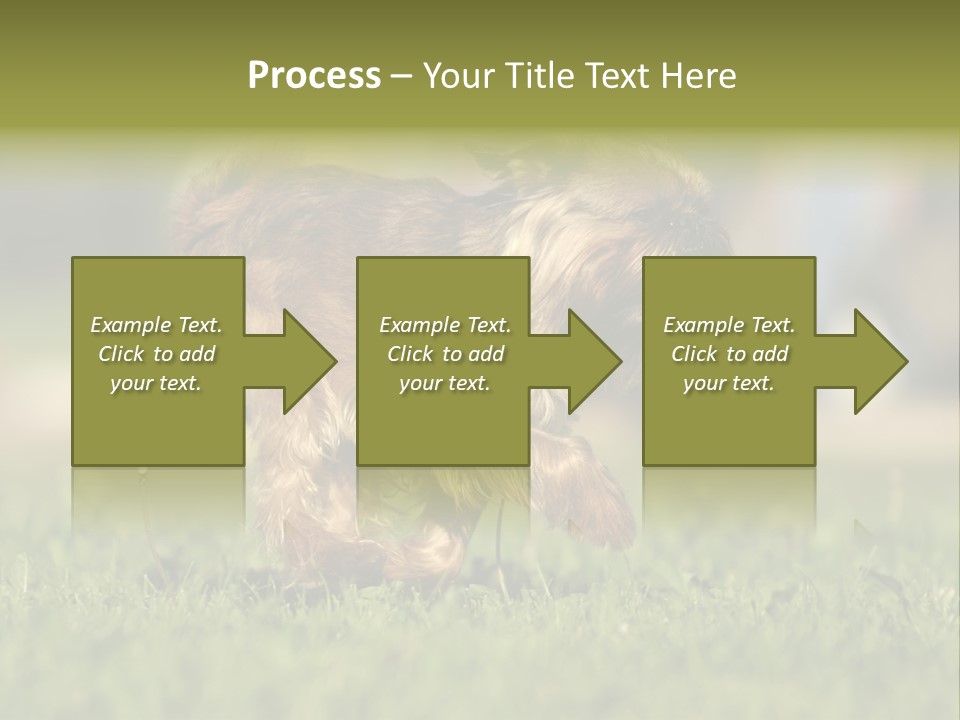 Process – Your Title Text Here

Example Text. Click to add your text.

Example Text. Click to add your text.

Example Text. Click to add your text.